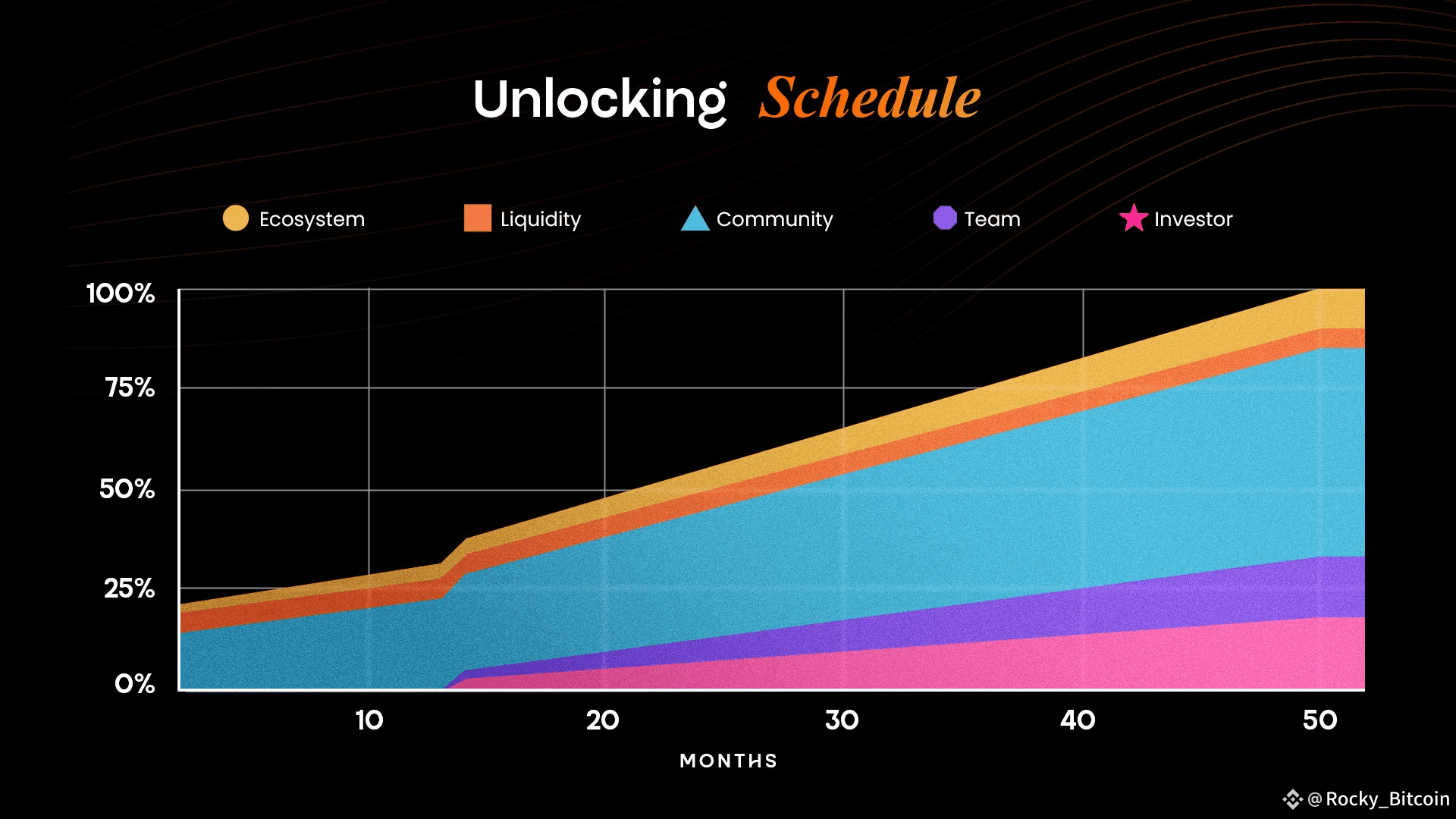 Unlocking Schedule

Ecosystem
Liquidity
Community
Team
Investor

100%
75%
50%
25%
0%

10
20
30
40
50

MONTHS

@Rocky_Bitcoin